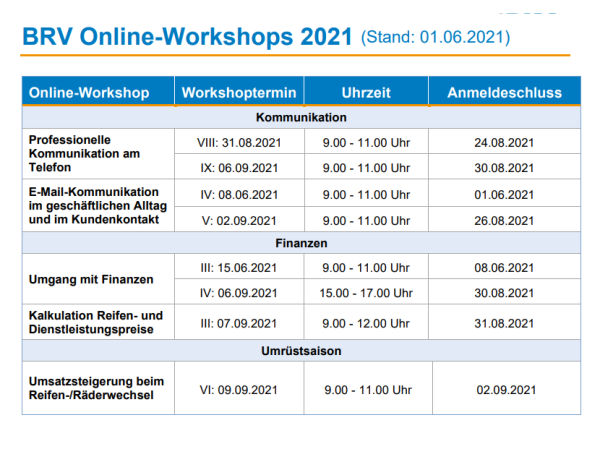 BRV Online-Workshops 2021 (Stand: 01.06.2021)

| Online-Workshop | Workshoptermin | Uhrzeit | Anmeldeschluss |
|---|---|---|---|
| Kommunikation | | | |
| Professionelle Kommunikation am Telefon | VIII: 31.08.2021 | 9.00 - 11.00 Uhr | 24.08.2021 |
| | IX: 06.09.2021 | 9.00 - 11.00 Uhr | 30.08.2021 |
| E-Mail-Kommunikation im geschäftlichen Alltag und im Kundenkontakt | IV: 08.06.2021 | 9.00 - 11.00 Uhr | 01.06.2021 |
| | V: 02.09.2021 | 9.00 - 11.00 Uhr | 26.08.2021 |
| Finanzen | | | |
| Umgang mit Finanzen | III: 15.06.2021 | 9.00 - 11.00 Uhr | 08.06.2021 |
| | IV: 06.09.2021 | 15.00 - 17.00 Uhr | 30.08.2021 |
| Kalkulation Reifen- und Dienstleistungspreise | III: 07.09.2021 | 9.00 - 12.00 Uhr | 31.08.2021 |
| Umrüstsaison | | | |
| Umsatzsteigerung beim Reifen-/Räderwechsel | VI: 09.09.2021 | 9.00 - 11.00 Uhr | 02.09.2021 |